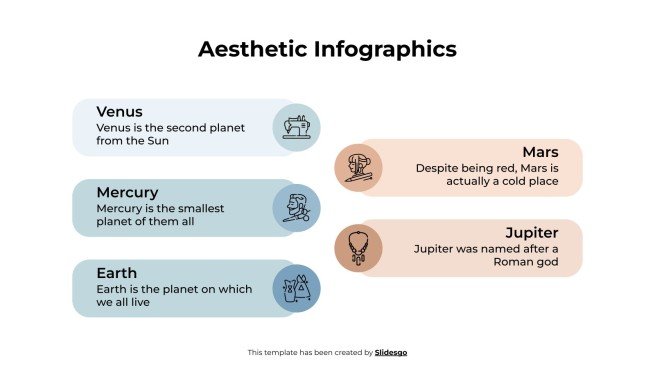 Aesthetic Infographics

Venus
Venus is the second planet from the Sun

Mercury
Mercury is the smallest planet of them all

Earth
Earth is the planet on which we all live

Mars
Despite being red, Mars is actually a cold place

Jupiter
Jupiter was named after a Roman god

This template has been created by Slidesgo